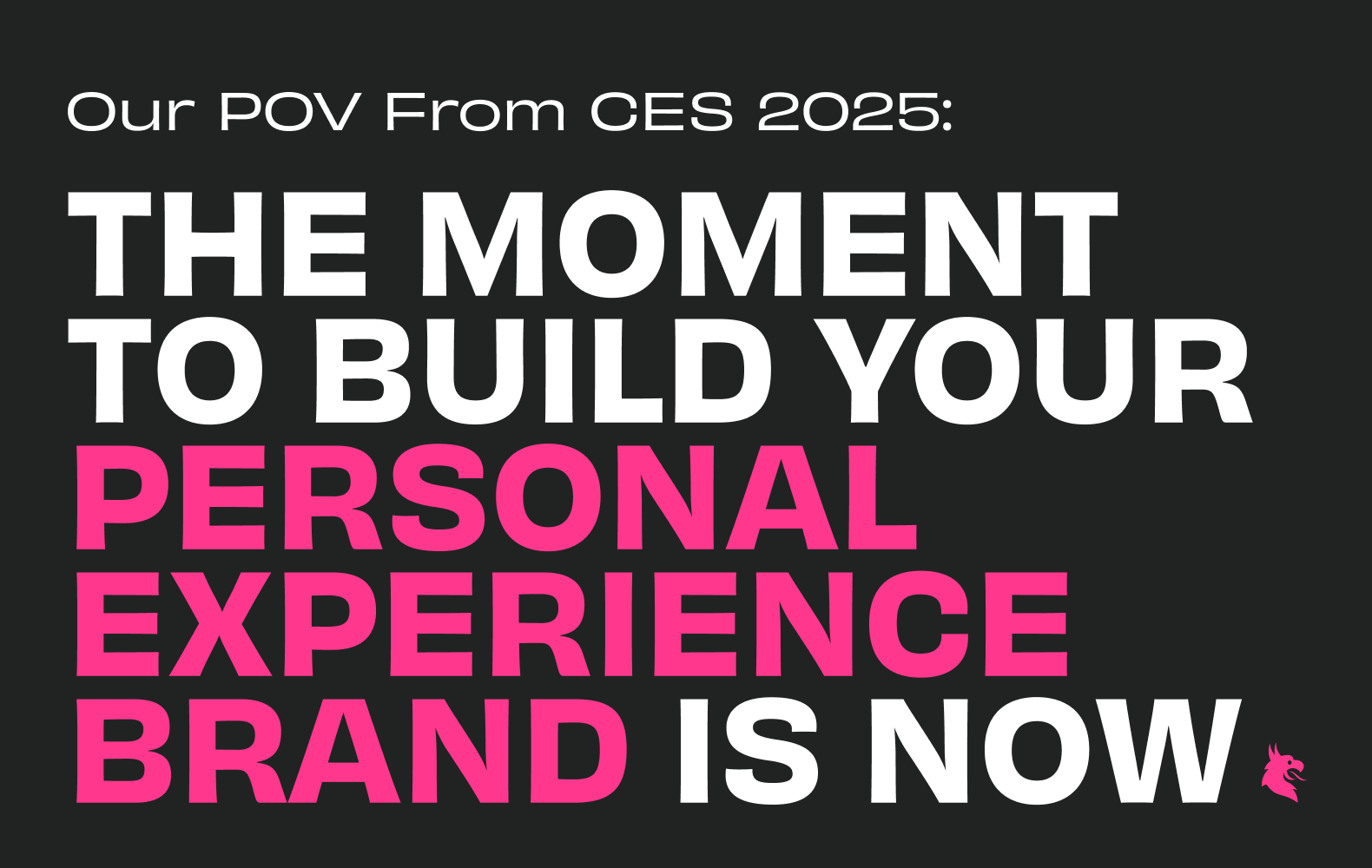 Our POV From CES 2025:

THE MOMENT TO BUILD YOUR PERSONAL EXPERIENCE BRAND IS NOW